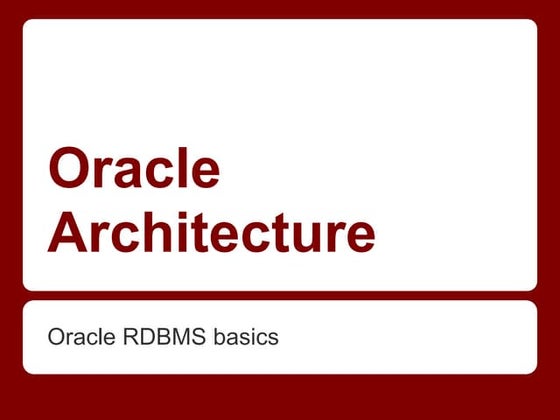 Oracle Architecture

Oracle RDBMS basics